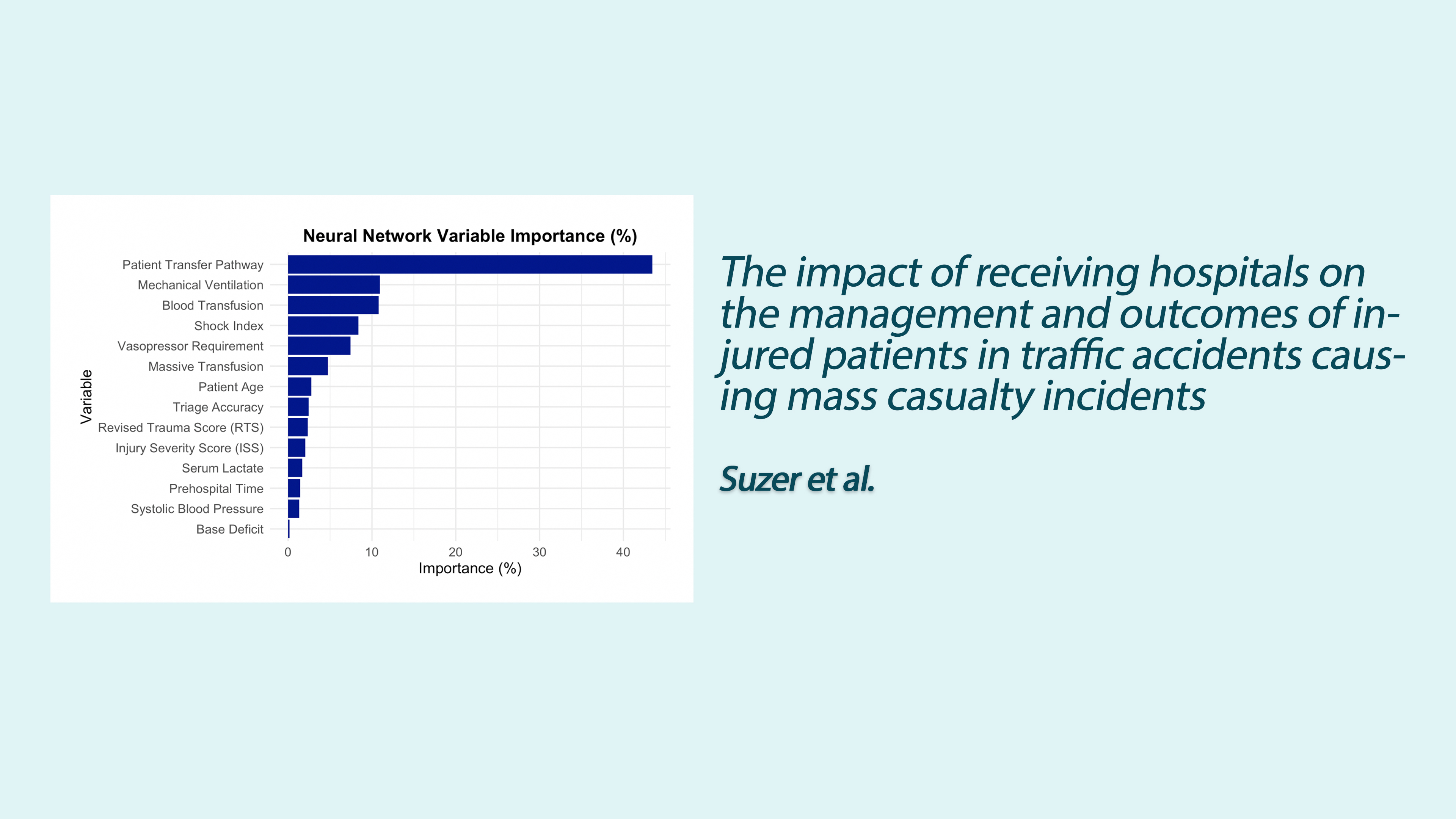 Neural Network Variable Importance (%)

Variable

Patient Transfer Pathway
Mechanical Ventilation
Blood Transfusion
Shock Index
Vasopressor Requirement
Massive Transfusion
Patient Age
Triage Accuracy
Revised Trauma Score (RTS)
Injury Severity Score (ISS)
Serum Lactate
Prehospital Time
Systolic Blood Pressure
Base Deficit

0 10 20 30 40
Importance (%)

The impact of receiving hospitals on the management and outcomes of injured patients in traffic accidents causing mass casualty incidents

Suzer et al.